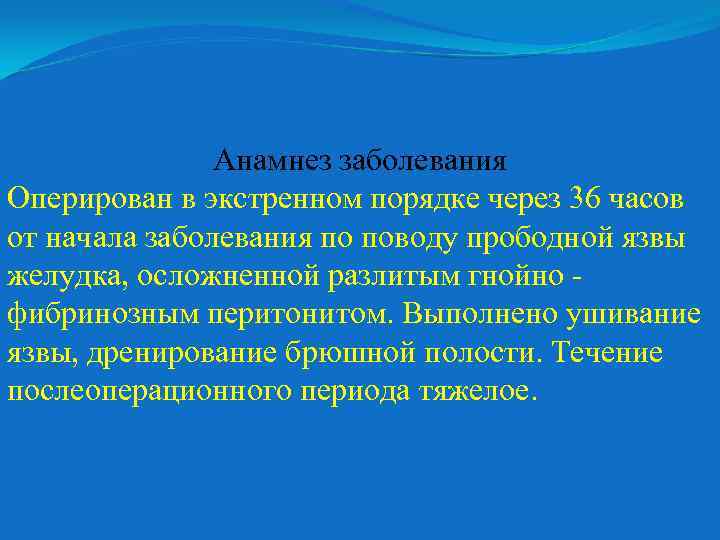 Анамнез заболевания

Оперирован в экстренном порядке через 36 часов от начала заболевания по поводу прободной язвы желудка, осложненной разлитым гнойно - фибринозным перитонитом. Выполнено ушивание язвы, дренирование брюшной полости. Течение послеоперационного периода тяжелое.